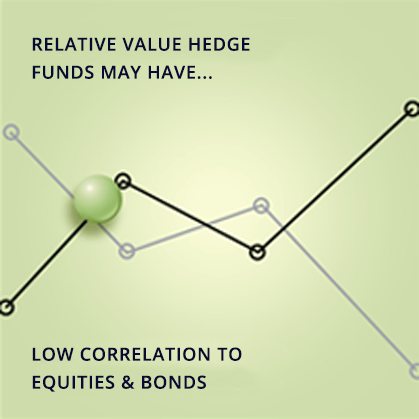 RELATIVE VALUE HEDGE FUNDS MAY HAVE...

LOW CORRELATION TO EQUITIES & BONDS